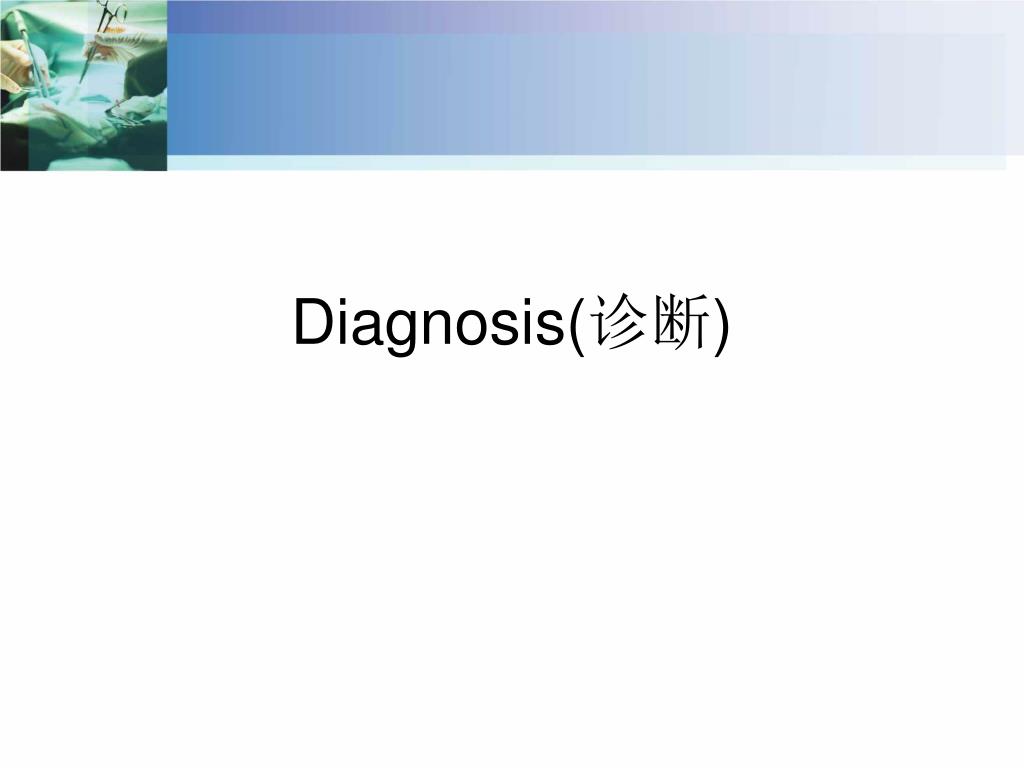 Diagnosis(诊断)